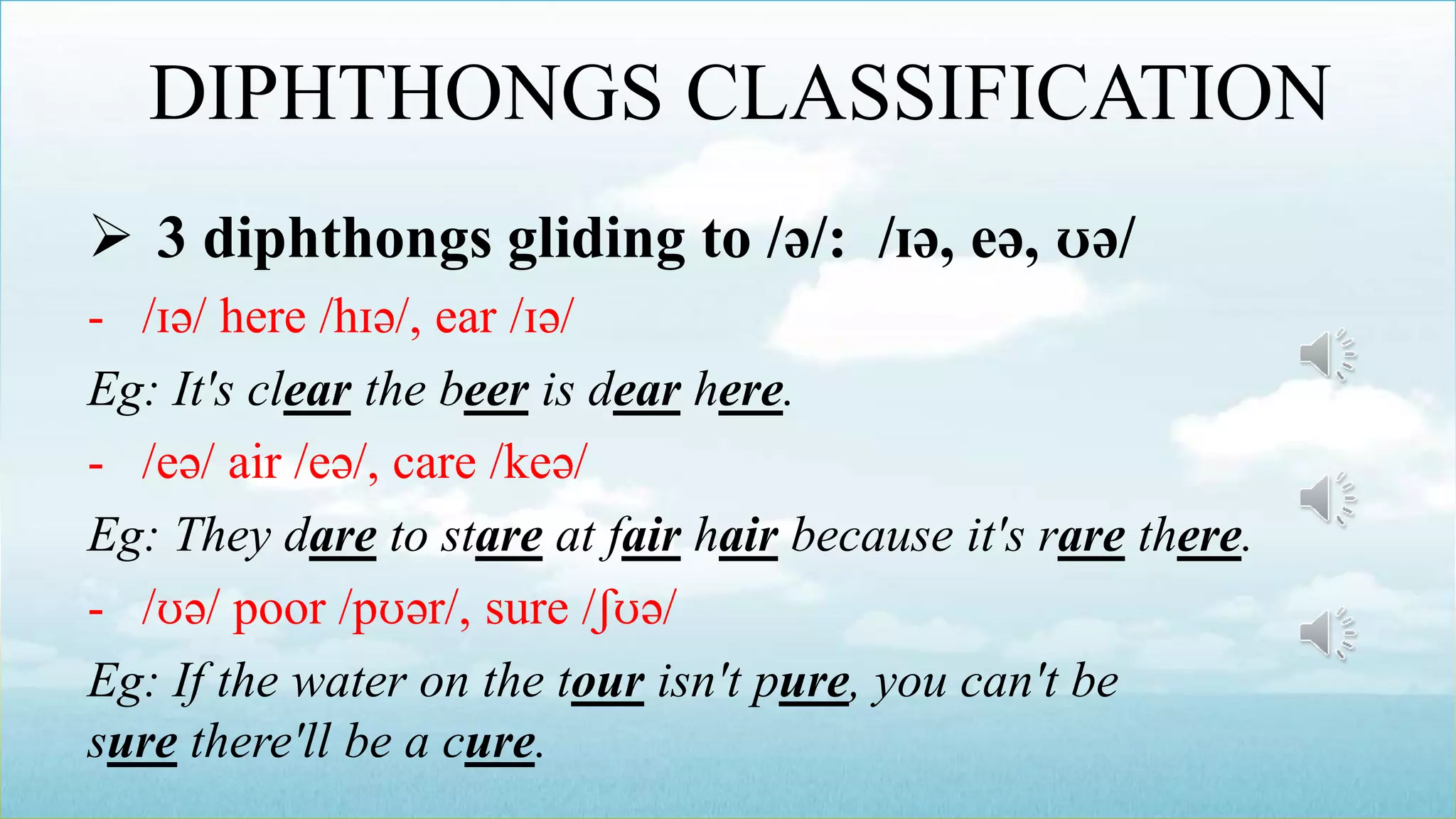 DIPHTHONGS CLASSIFICATION

➢ 3 diphthongs gliding to /ə/: /ɪə, eə, ʊə/

- /ɪə/ here /hɪə/, ear /ɪə/

Eg: It's clear the beer is dear here.

- /eə/ air /eə/, care /keə/

Eg: They dare to stare at fair hair because it's rare there.

- /ʊə/ poor /pʊər/, sure /ʃʊə/

Eg: If the water on the tour isn't pure, you can't be sure there'll be a cure.